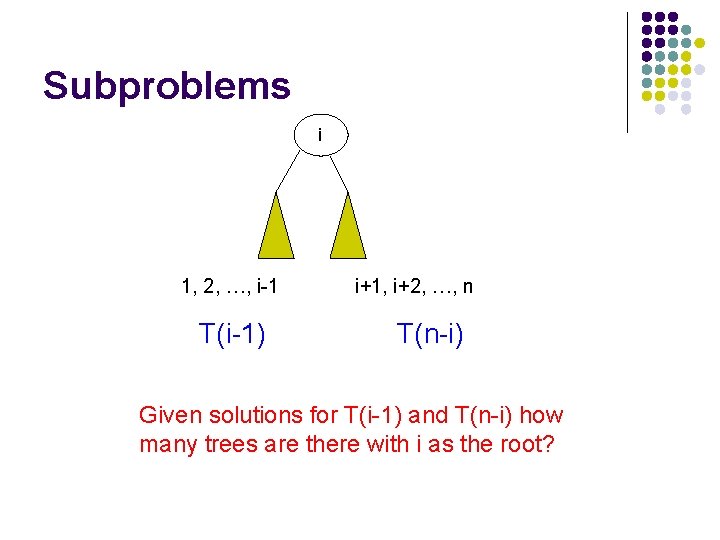 Subproblems

i

1, 2, …, i-1

i+1, i+2, …, n

T(i-1)

T(n-i)

Given solutions for T(i-1) and T(n-i) how many trees are there with i as the root?